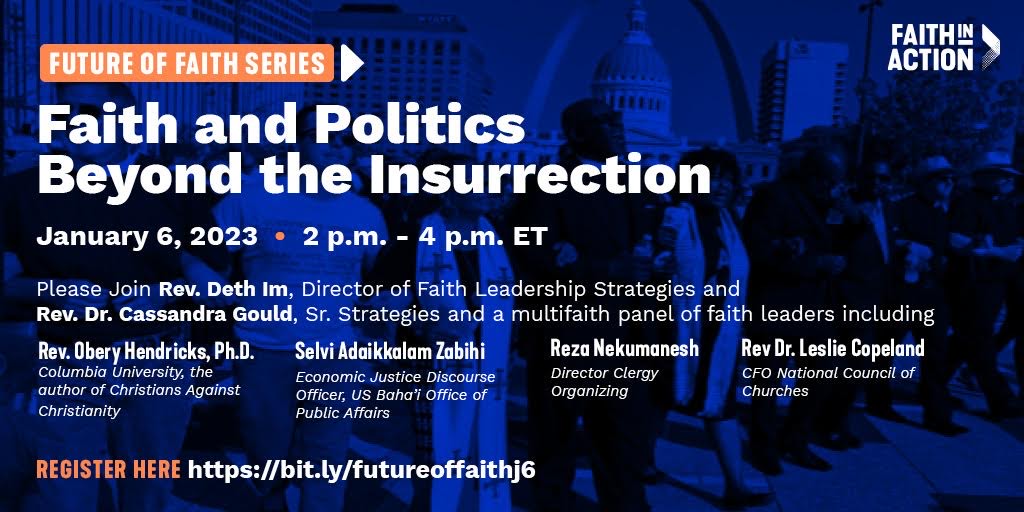 FUTURE OF FAITH SERIES

FAITH IN ACTION

Faith and Politics Beyond the Insurrection

January 6, 2023 • 2 p.m. - 4 p.m. ET

Please Join Rev. Deth Im, Director of Faith Leadership Strategies and Rev. Dr. Cassandra Gould, Sr. Strategies and a multifaith panel of faith leaders including

Rev. Obery Hendricks, Ph.D.
Columbia University, the author of Christians Against Christianity

Selvi Adaikkalam Zabihi
Economic Justice Discourse Officer, US Baha'i Office of Public Affairs

Reza Nekumanesh
Director Clergy Organizing

Rev Dr. Leslie Copeland
CFO National Council of Churches

REGISTER HERE https://bit.ly/futureoffaithj6